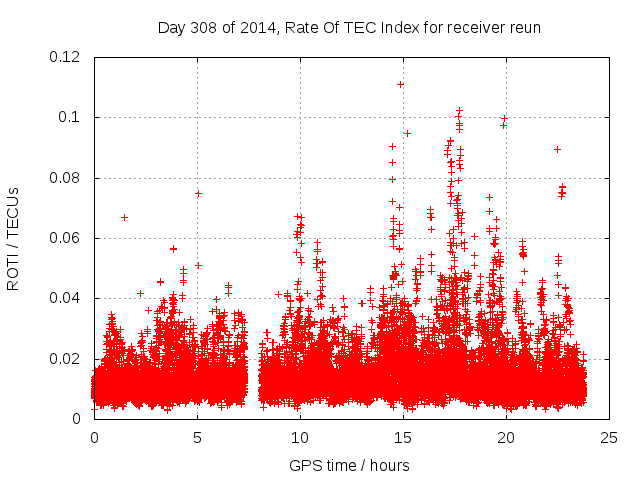 Day 308 of 2014, Rate Of TEC Index for receiver reun

ROTI / TECUs

0.12
0.1
0.08
0.06
0.04
0.02
0

0 5 10 15 20 25

GPS time / hours